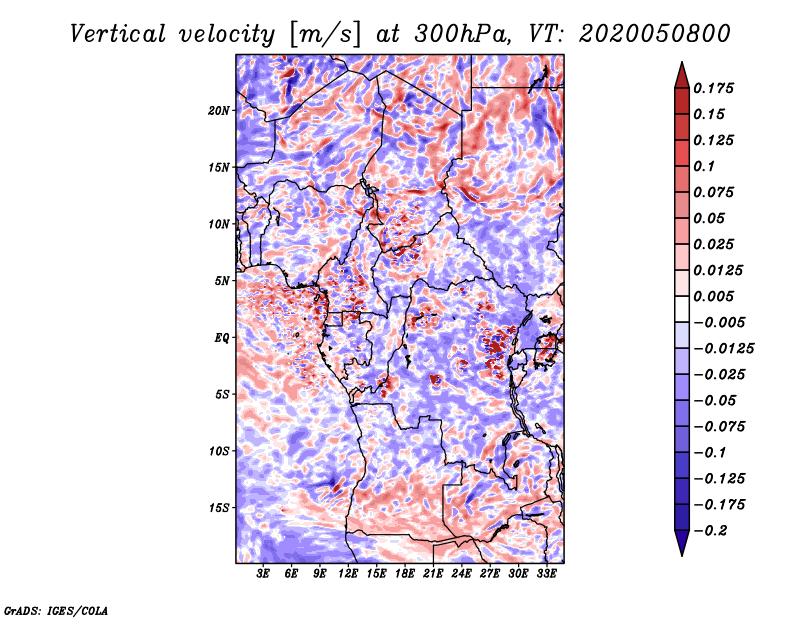 Vertical velocity [m/s] at 300hPa, VT: 2020050800

20N
15N
10N
5N
EQ
5S
10S
15S

3E 6E 9E 12E 15E 18E 21E 24E 27E 30E 33E

0.175
0.15
0.125
0.1
0.075
0.05
0.025
0.0125
0.005
−0.005
−0.0125
−0.025
−0.05
−0.075
−0.1
−0.125
−0.175
−0.2

GrADS: IGES/COLA